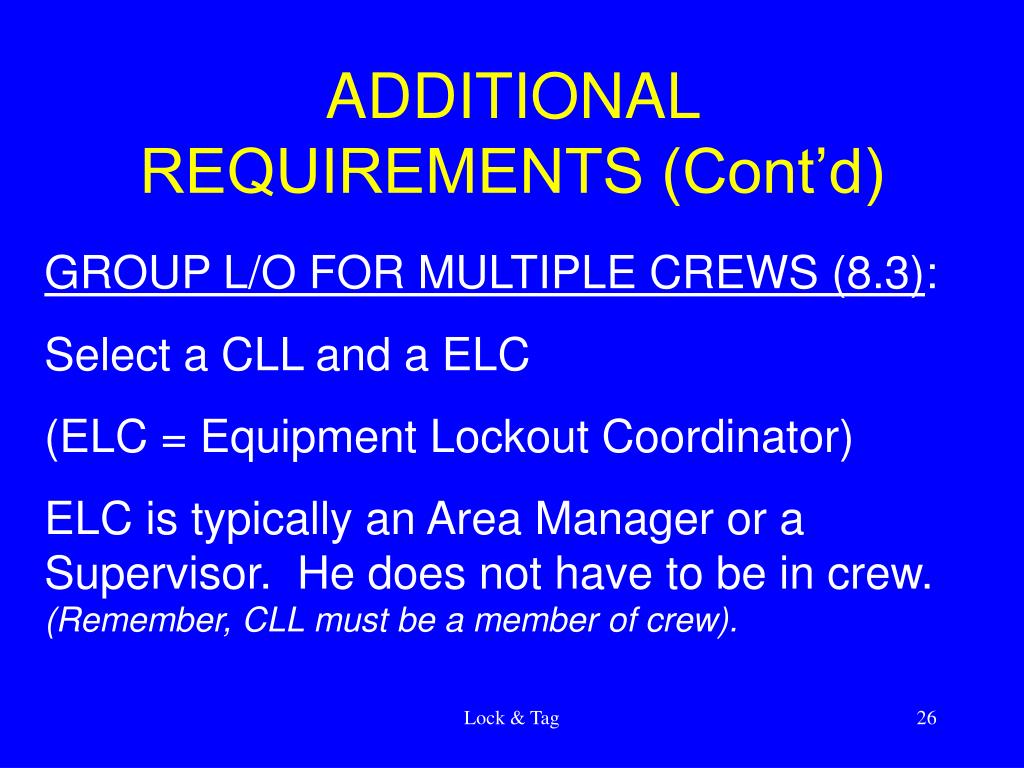 ADDITIONAL REQUIREMENTS (Cont'd)

GROUP L/O FOR MULTIPLE CREWS (8.3):

Select a CLL and a ELC

(ELC = Equipment Lockout Coordinator)

ELC is typically an Area Manager or a Supervisor. He does not have to be in crew. (Remember, CLL must be a member of crew).

Lock & Tag

26